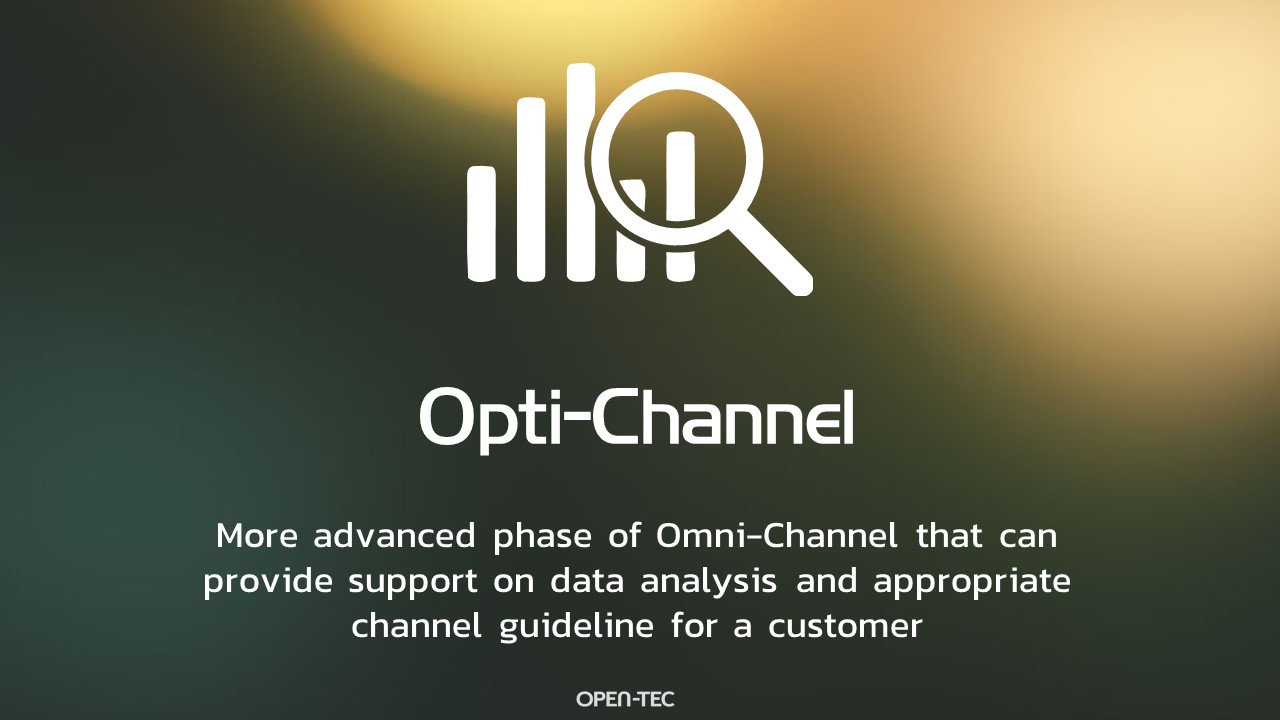 Opti-Channel

More advanced phase of Omni-Channel that can provide support on data analysis and appropriate channel guideline for a customer

OPEN-TEC